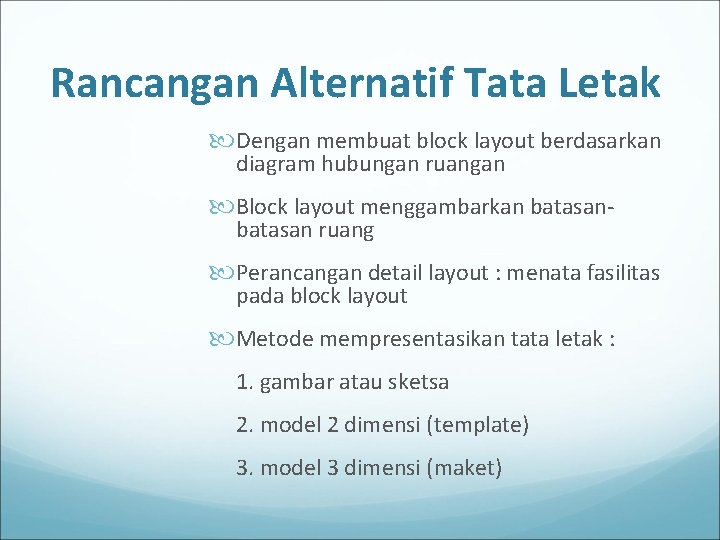 Rancangan Alternatif Tata Letak

Dengan membuat block layout berdasarkan diagram hubungan ruangan

Block layout menggambarkan batasan-batasan ruang

Perancangan detail layout : menata fasilitas pada block layout

Metode mempresentasikan tata letak :

1. gambar atau sketsa

2. model 2 dimensi (template)

3. model 3 dimensi (maket)